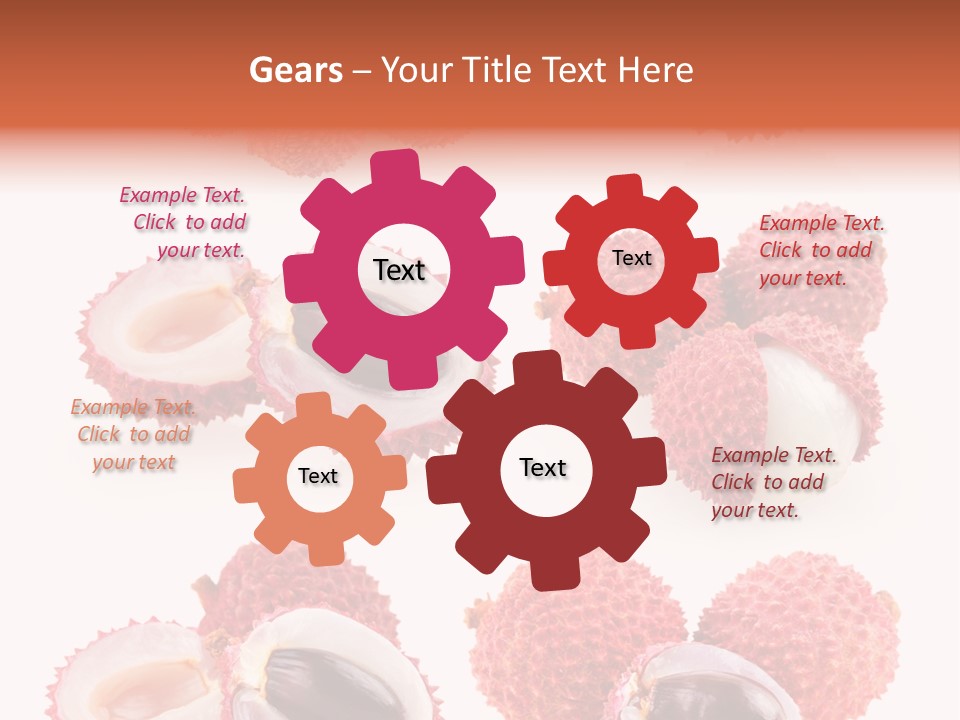 Gears – Your Title Text Here

Example Text. Click to add your text.

Text

Text

Example Text. Click to add your text.

Example Text. Click to add your text

Text

Text

Example Text. Click to add your text.